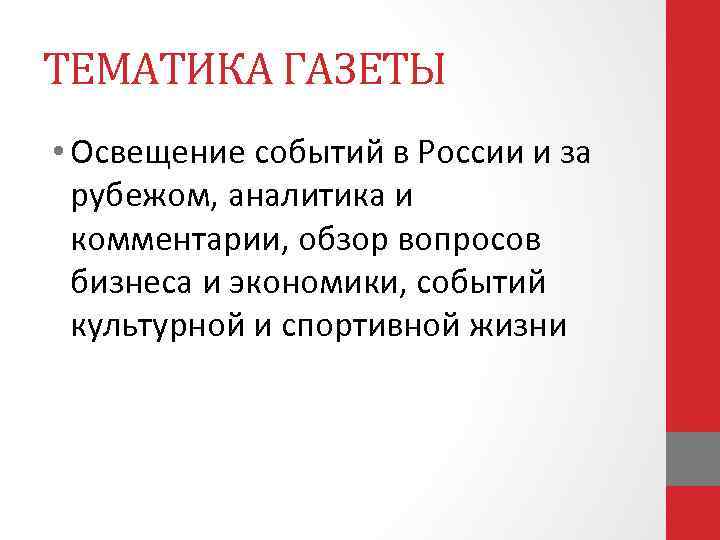 ТЕМАТИКА ГАЗЕТЫ

• Освещение событий в России и за рубежом, аналитика и комментарии, обзор вопросов бизнеса и экономики, событий культурной и спортивной жизни